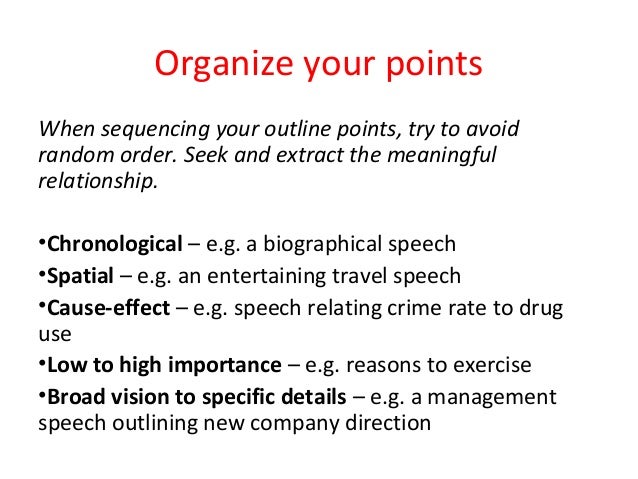 Organize your points

When sequencing your outline points, try to avoid random order. Seek and extract the meaningful relationship.

•Chronological – e.g. a biographical speech
•Spatial – e.g. an entertaining travel speech
•Cause-effect – e.g. speech relating crime rate to drug use
•Low to high importance – e.g. reasons to exercise
•Broad vision to specific details – e.g. a management speech outlining new company direction